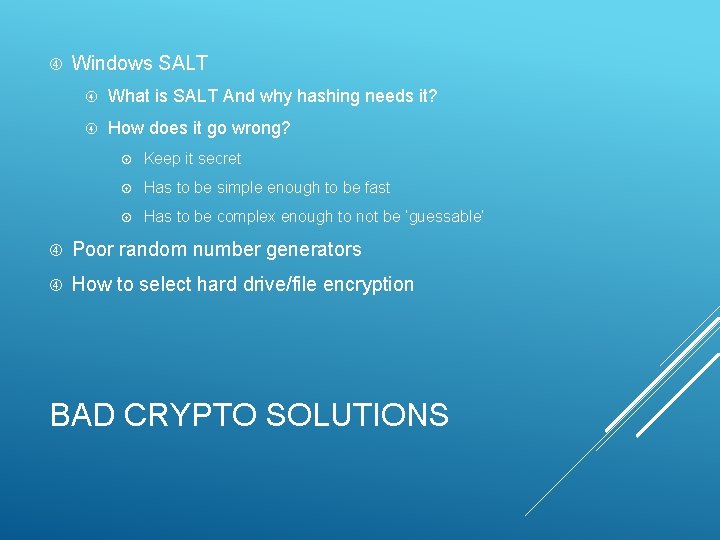 Windows SALT

What is SALT And why hashing needs it?

How does it go wrong?

Keep it secret

Has to be simple enough to be fast

Has to be complex enough to not be 'guessable'

Poor random number generators

How to select hard drive/file encryption

BAD CRYPTO SOLUTIONS